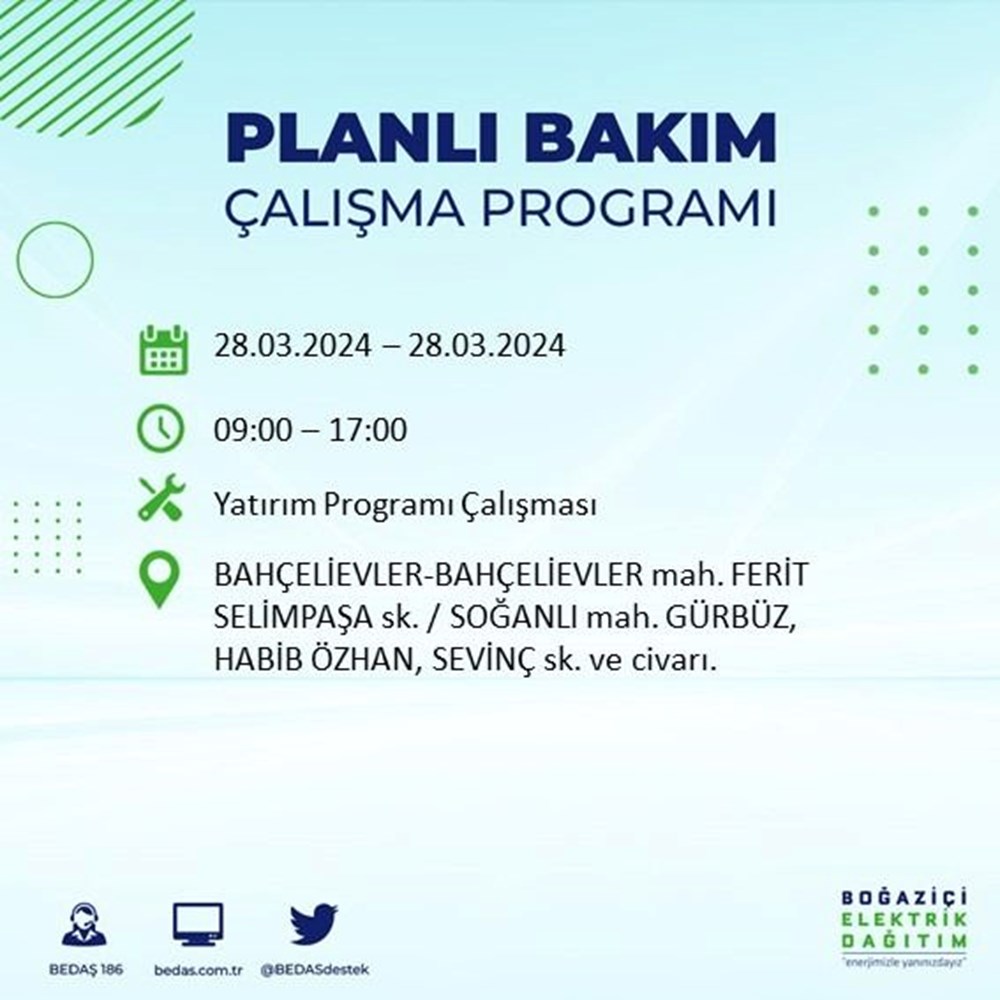 PLANLI BAKIM
ÇALIŞMA PROGRAMI

28.03.2024 – 28.03.2024

09:00 – 17:00

Yatırım Programı Çalışması

BAHÇELİEVLER-BAHÇELİEVLER mah. FERİT SELİMPAŞA sk. / SOĞANLI mah. GÜRBÜZ, HABİB ÖZHAN, SEVİNÇ sk. ve civarı.

BEDAŞ 186

bedas.com.tr

@BEDASdestek

BOĞAZİÇİ
ELEKTRİK
DAĞITIM
"enerjimizle yanınızdayız"